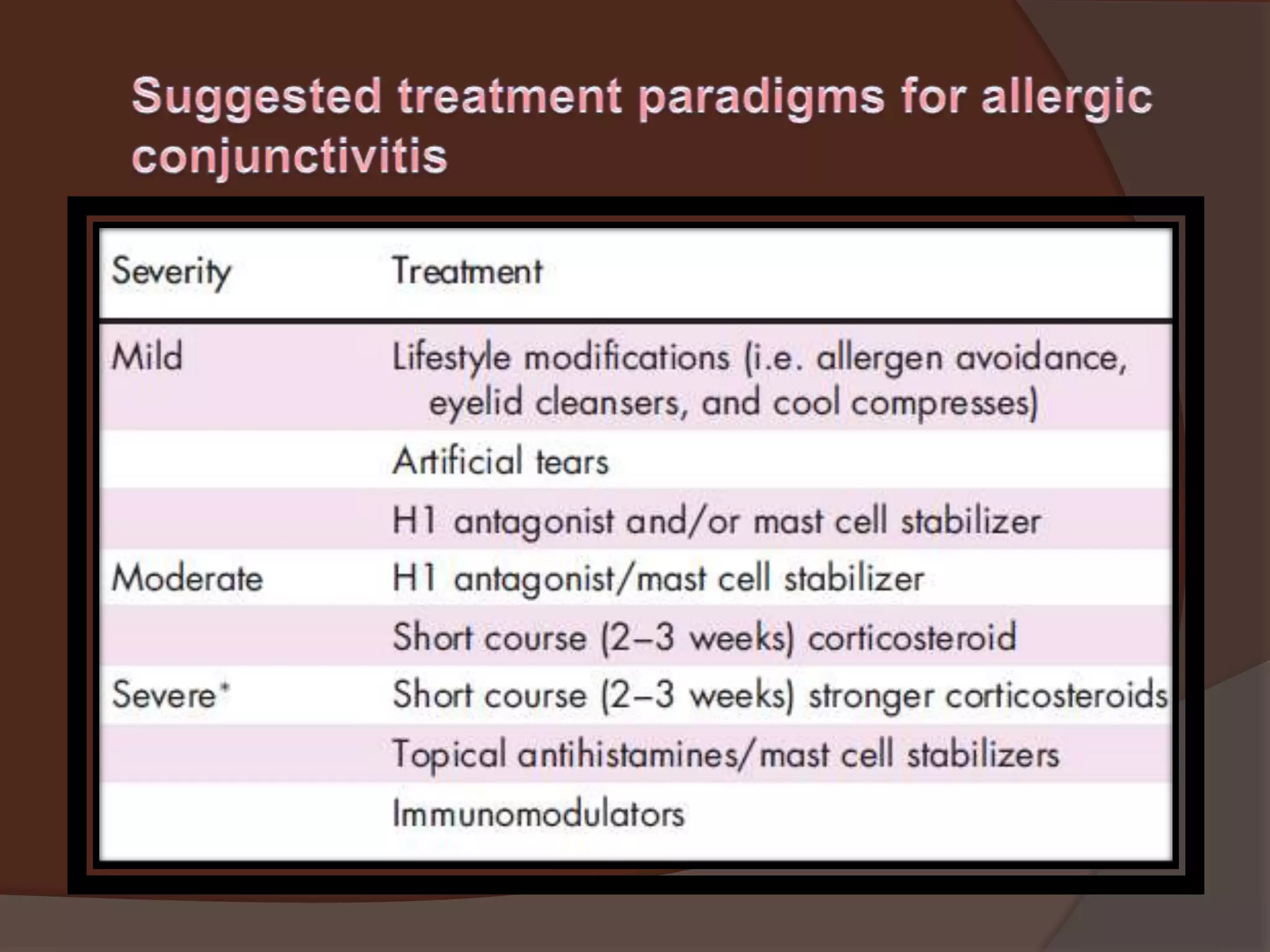 Suggested treatment paradigms for allergic conjunctivitis

| Severity | Treatment |
|---|---|
| Mild | Lifestyle modifications (i.e. allergen avoidance, eyelid cleansers, and cool compresses) |
| | Artificial tears |
| | H1 antagonist and/or mast cell stabilizer |
| Moderate | H1 antagonist/mast cell stabilizer |
| | Short course (2–3 weeks) corticosteroid |
| Severe* | Short course (2–3 weeks) stronger corticosteroids |
| | Topical antihistamines/mast cell stabilizers |
| | Immunomodulators |